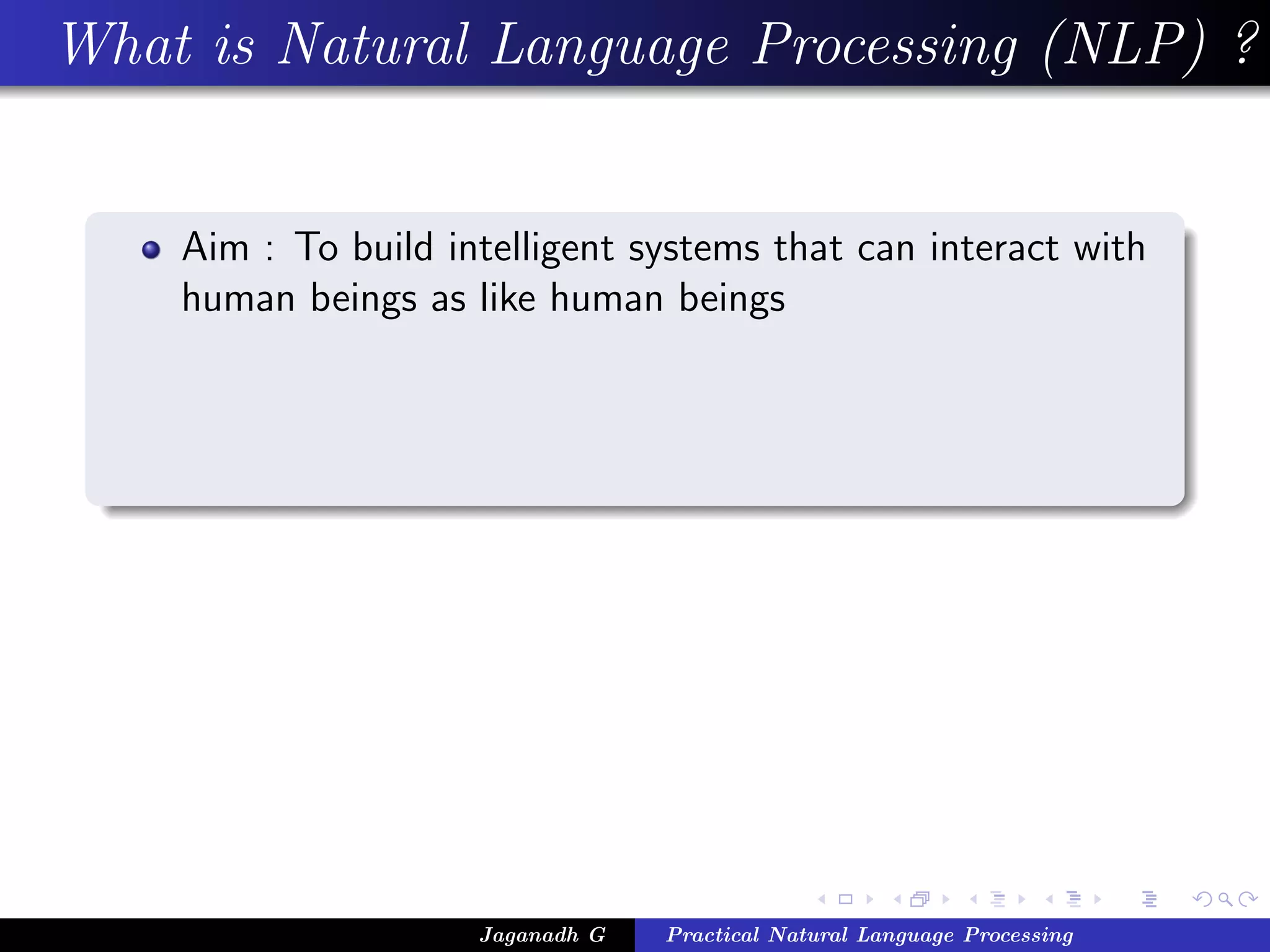 What is Natural Language Processing (NLP) ?

Aim : To build intelligent systems that can interact with human beings as like human beings

Jaganadh G Practical Natural Language Processing